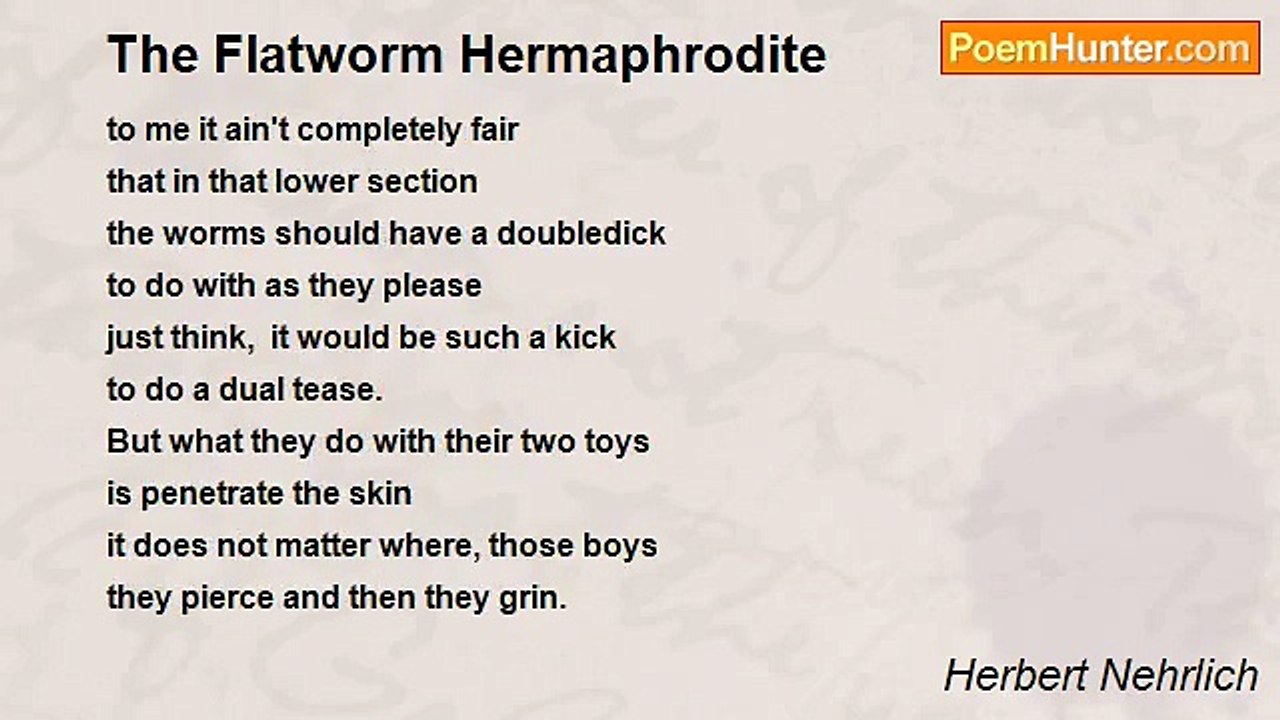 The Flatworm Hermaphrodite

PoemHunter.com

to me it ain't completely fair
that in that lower section
the worms should have a doubledick
to do with as they please
just think,  it would be such a kick
to do a dual tease.
But what they do with their two toys
is penetrate the skin
it does not matter where, those boys
they pierce and then they grin.

Herbert Nehrlich